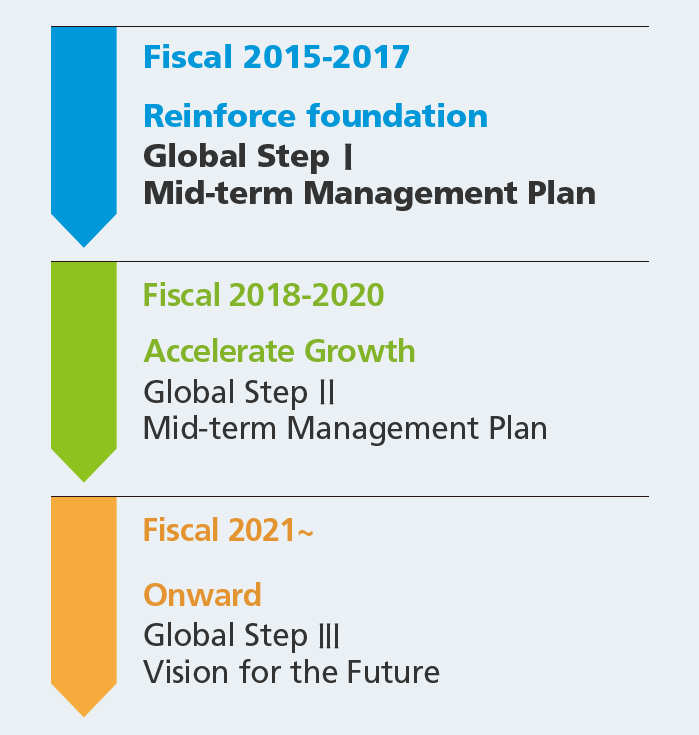 Fiscal 2015-2017

Reinforce foundation
Global Step Ⅰ
Mid-term Management Plan

Fiscal 2018-2020

Accelerate Growth
Global Step Ⅱ
Mid-term Management Plan

Fiscal 2021~

Onward
Global Step Ⅲ
Vision for the Future